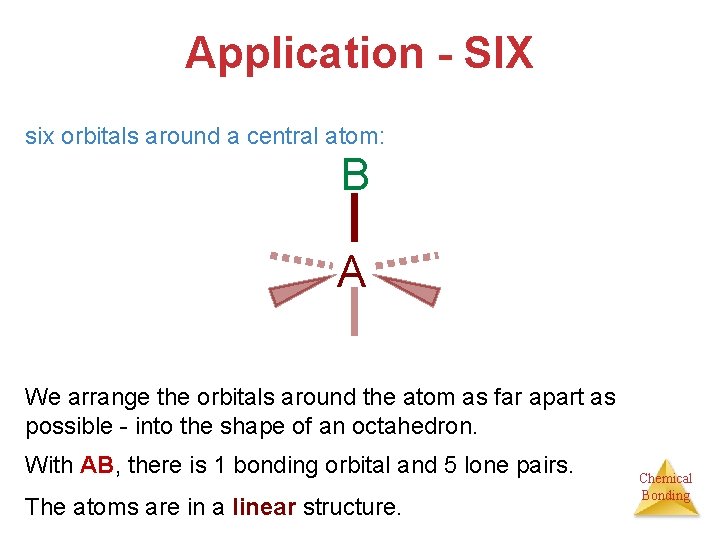 Application - SIX

six orbitals around a central atom:

B

A

We arrange the orbitals around the atom as far apart as possible - into the shape of an octahedron.

With AB, there is 1 bonding orbital and 5 lone pairs.

The atoms are in a linear structure.

Chemical Bonding